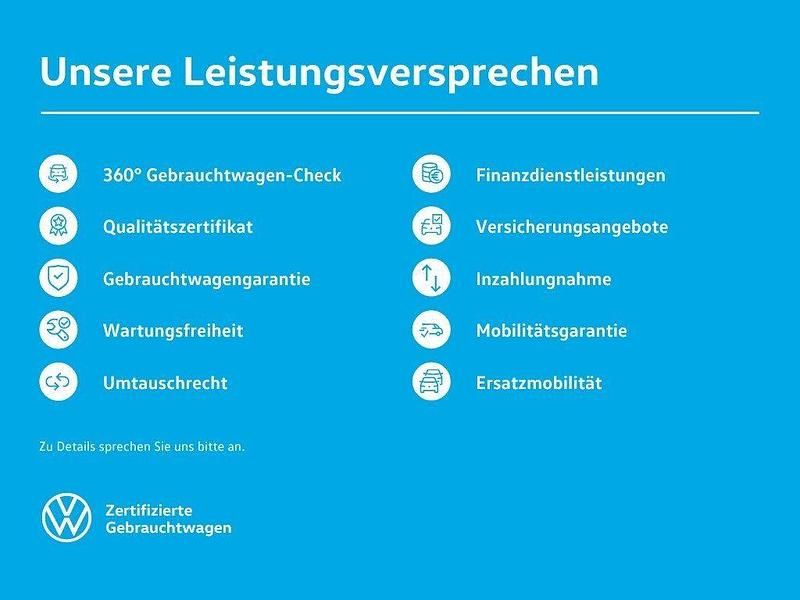 Unsere Leistungsversprechen

360° Gebrauchtwagen-Check

Qualitätszertifikat

Gebrauchtwagengarantie

Wartungsfreiheit

Umtauschrecht

Finanzdienstleistungen

Versicherungsangebote

Inzahlungnahme

Mobilitätsgarantie

Ersatzmobilität

Zu Details sprechen Sie uns bitte an.

Zertifizierte
Gebrauchtwagen